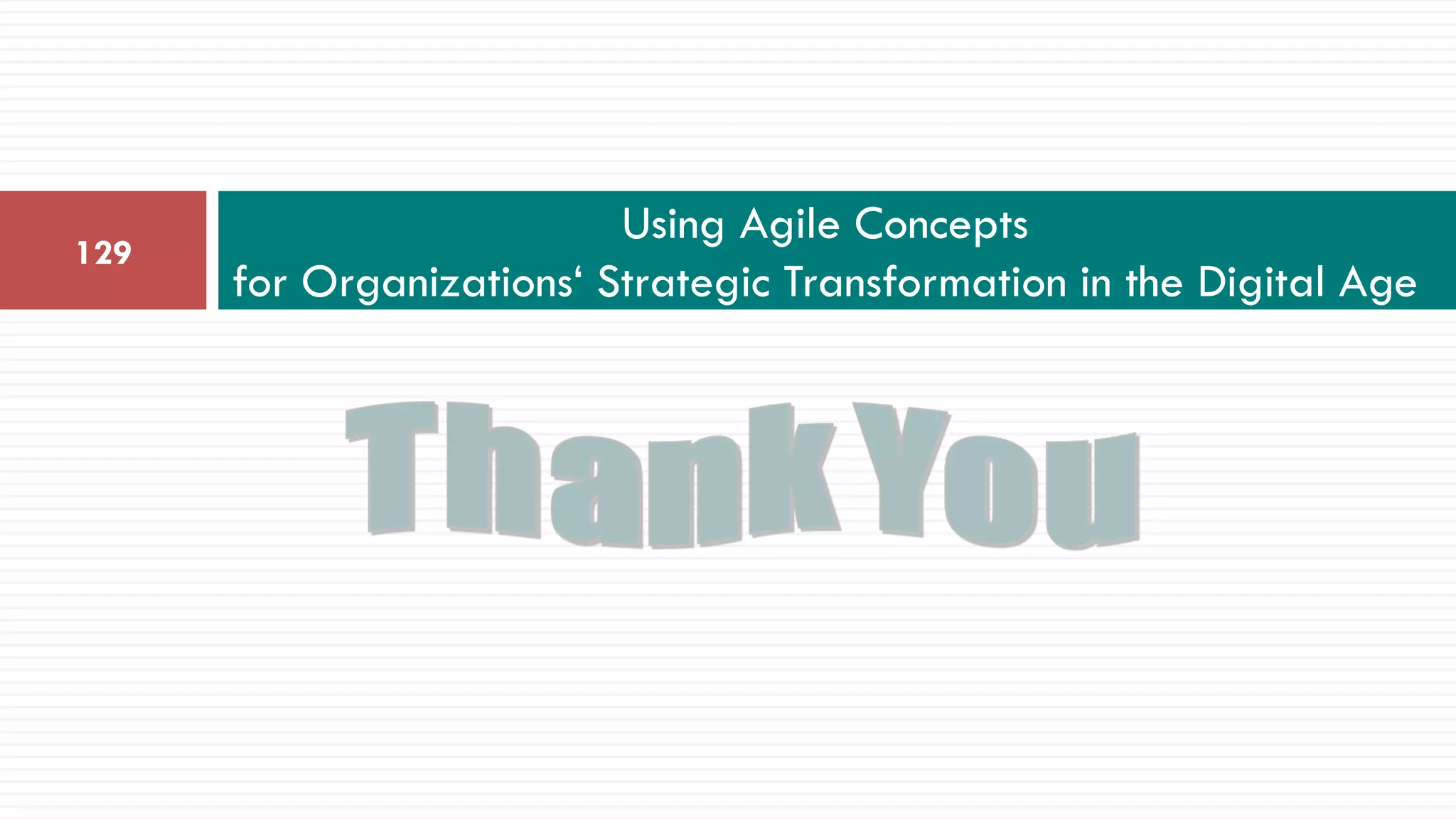 129

Using Agile Concepts
for Organizations‘ Strategic Transformation in the Digital Age

Thank You